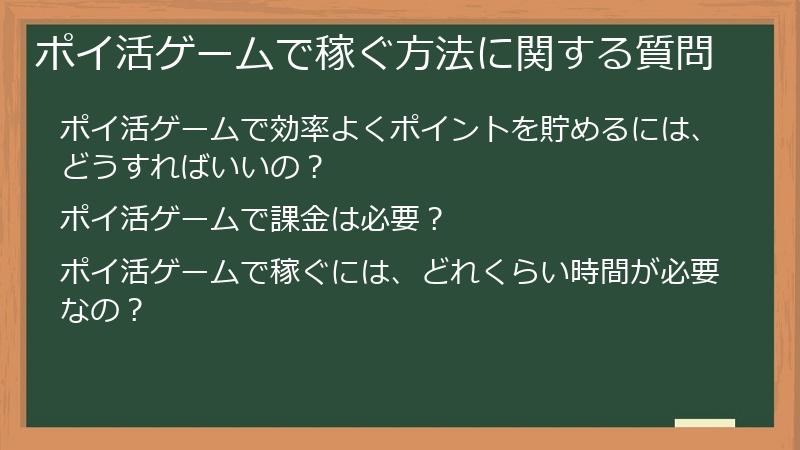 ポイ活ゲームで稼ぐ方法に関する質問

ポイ活ゲームで効率よくポイントを貯めるには、どうすればいいの？

ポイ活ゲームで課金は必要？

ポイ活ゲームで稼ぐには、どれくらい時間が必要なの？